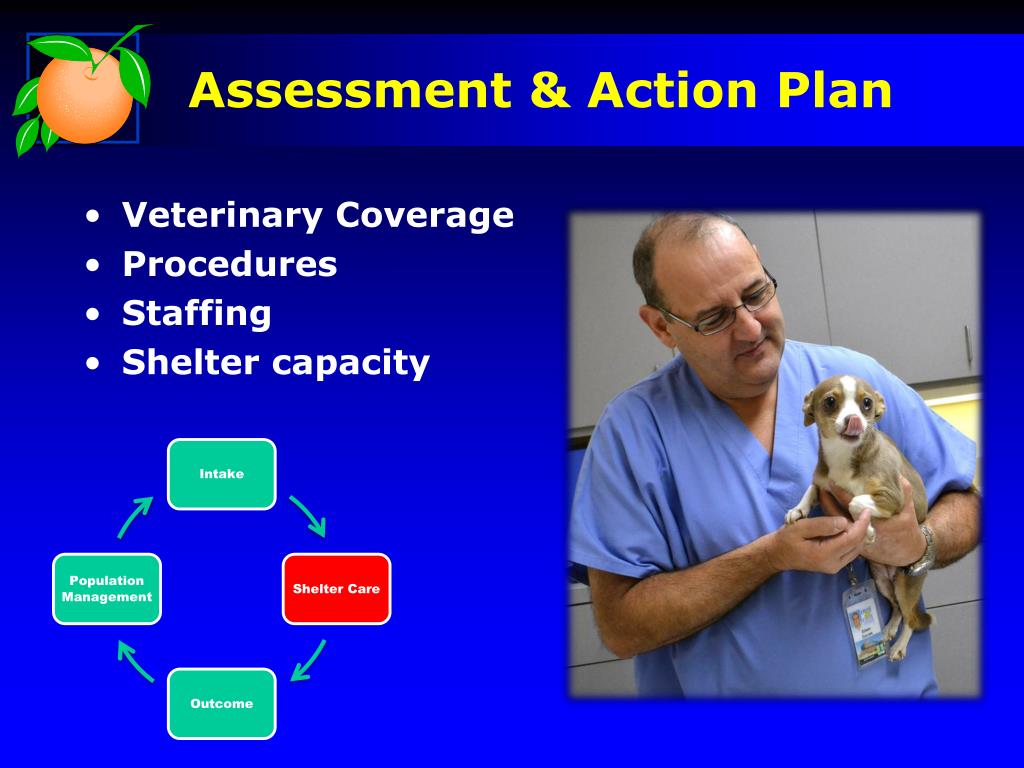 Assessment & Action Plan

• Veterinary Coverage
• Procedures
• Staffing
• Shelter capacity

Intake

Shelter Care

Outcome

Population Management